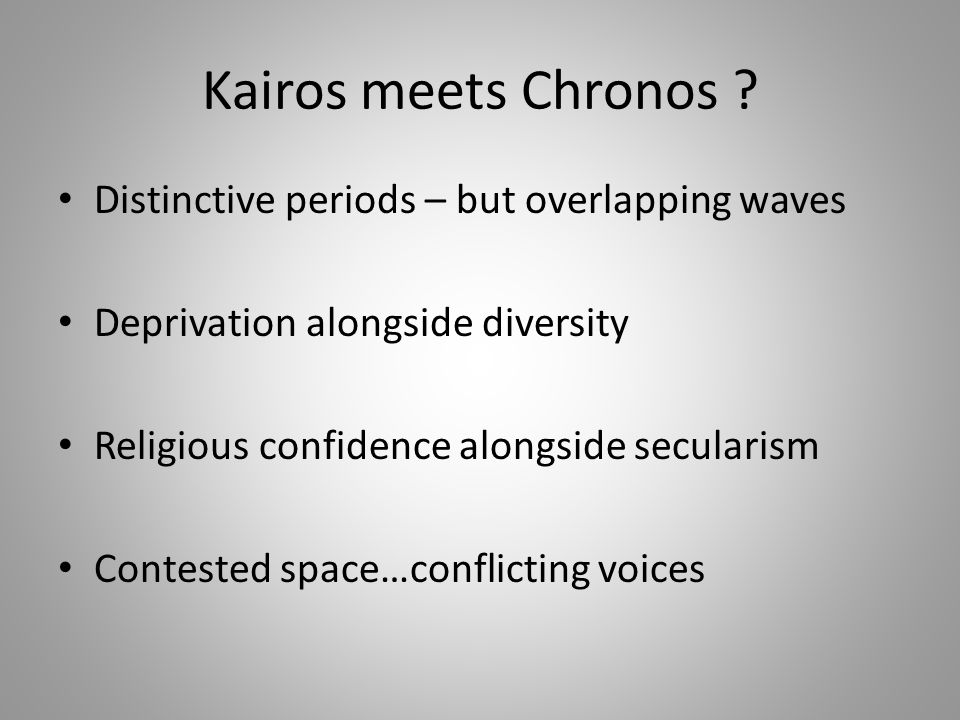 Kairos meets Chronos ?

• Distinctive periods – but overlapping waves

• Deprivation alongside diversity

• Religious confidence alongside secularism

• Contested space…conflicting voices